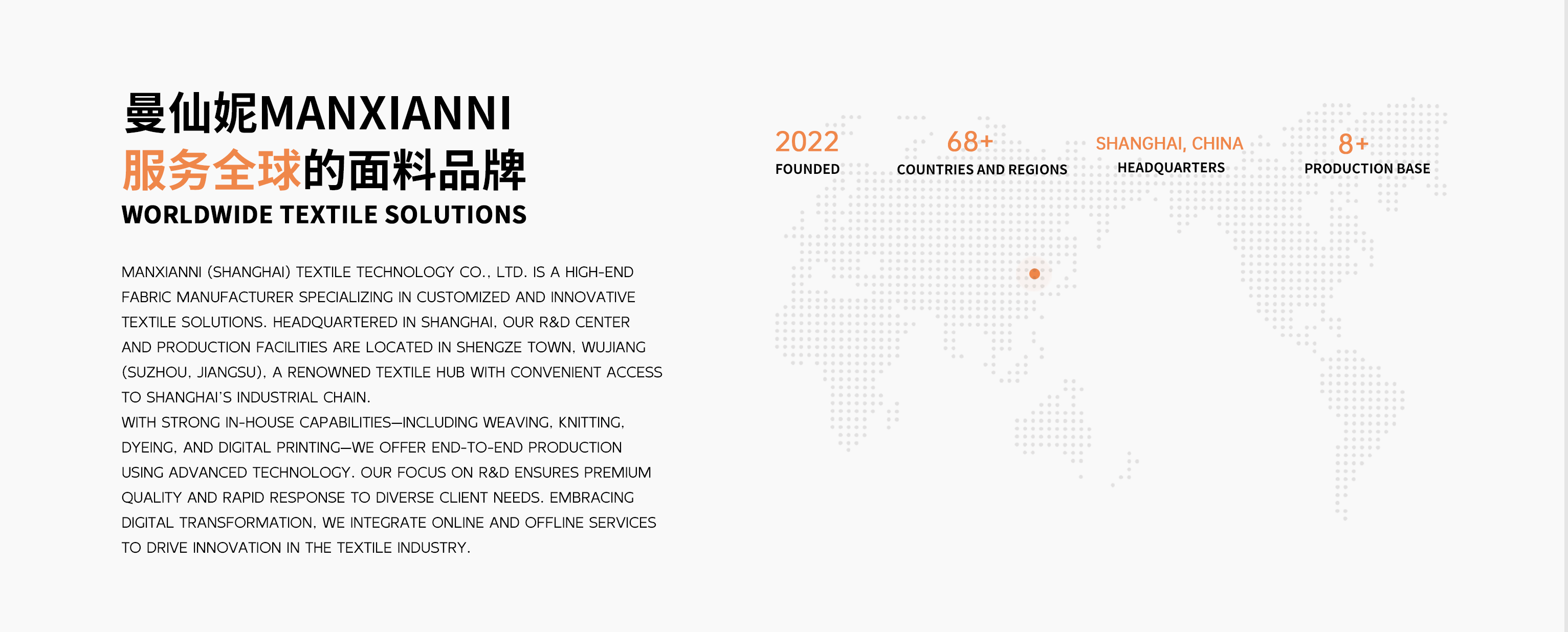 曼仙妮MANXIANNI
服务全球的面料品牌
WORLDWIDE TEXTILE SOLUTIONS

MANXIANNI (SHANGHAI) TEXTILE TECHNOLOGY CO., LTD. IS A HIGH-END FABRIC MANUFACTURER SPECIALIZING IN CUSTOMIZED AND INNOVATIVE TEXTILE SOLUTIONS. HEADQUARTERED IN SHANGHAI, OUR R&D CENTER AND PRODUCTION FACILITIES ARE LOCATED IN SHENGZE TOWN, WUJIANG (SUZHOU, JIANGSU), A RENOWNED TEXTILE HUB WITH CONVENIENT ACCESS TO SHANGHAI'S INDUSTRIAL CHAIN.
WITH STRONG IN-HOUSE CAPABILITIES—INCLUDING WEAVING, KNITTING, DYEING, AND DIGITAL PRINTING—WE OFFER END-TO-END PRODUCTION USING ADVANCED TECHNOLOGY. OUR FOCUS ON R&D ENSURES PREMIUM QUALITY AND RAPID RESPONSE TO DIVERSE CLIENT NEEDS. EMBRACING DIGITAL TRANSFORMATION, WE INTEGRATE ONLINE AND OFFLINE SERVICES TO DRIVE INNOVATION IN THE TEXTILE INDUSTRY.

2022
FOUNDED

68+
COUNTRIES AND REGIONS

SHANGHAI, CHINA
HEADQUARTERS

8+
PRODUCTION BASE